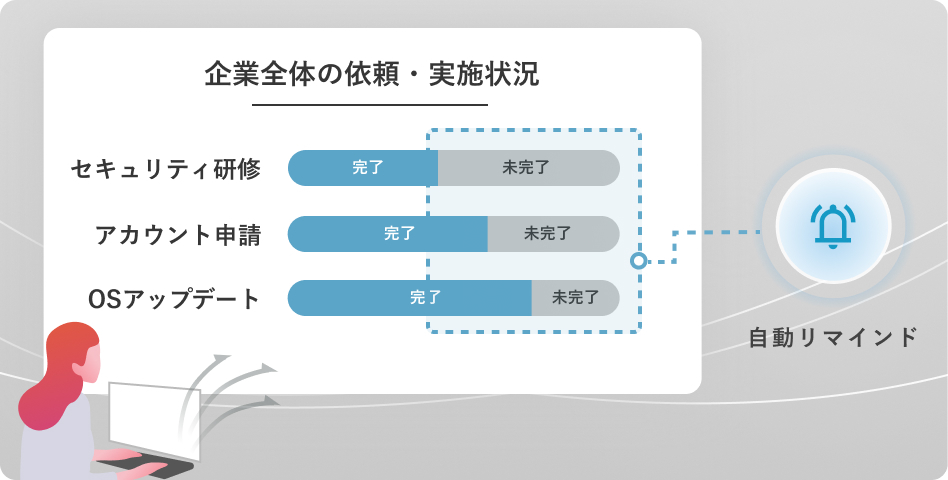 企業全体の依頼・実施状況

セキュリティ研修 完了 未完了

アカウント申請 完了 未完了

OSアップデート 完了 未完了

自動リマインド